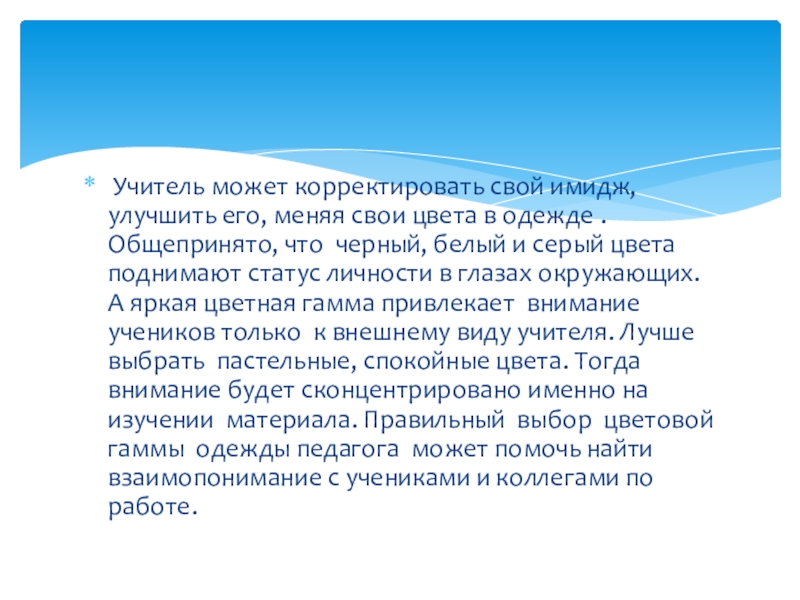 * Учитель может корректировать свой имидж, улучшить его, меняя свои цвета в одежде . Общепринято, что черный, белый и серый цвета поднимают статус личности в глазах окружающих. А яркая цветная гамма привлекает внимание учеников только к внешнему виду учителя. Лучше выбрать пастельные, спокойные цвета. Тогда внимание будет сконцентрировано именно на изучении материала. Правильный выбор цветовой гаммы одежды педагога может помочь найти взаимопонимание с учениками и коллегами по работе.